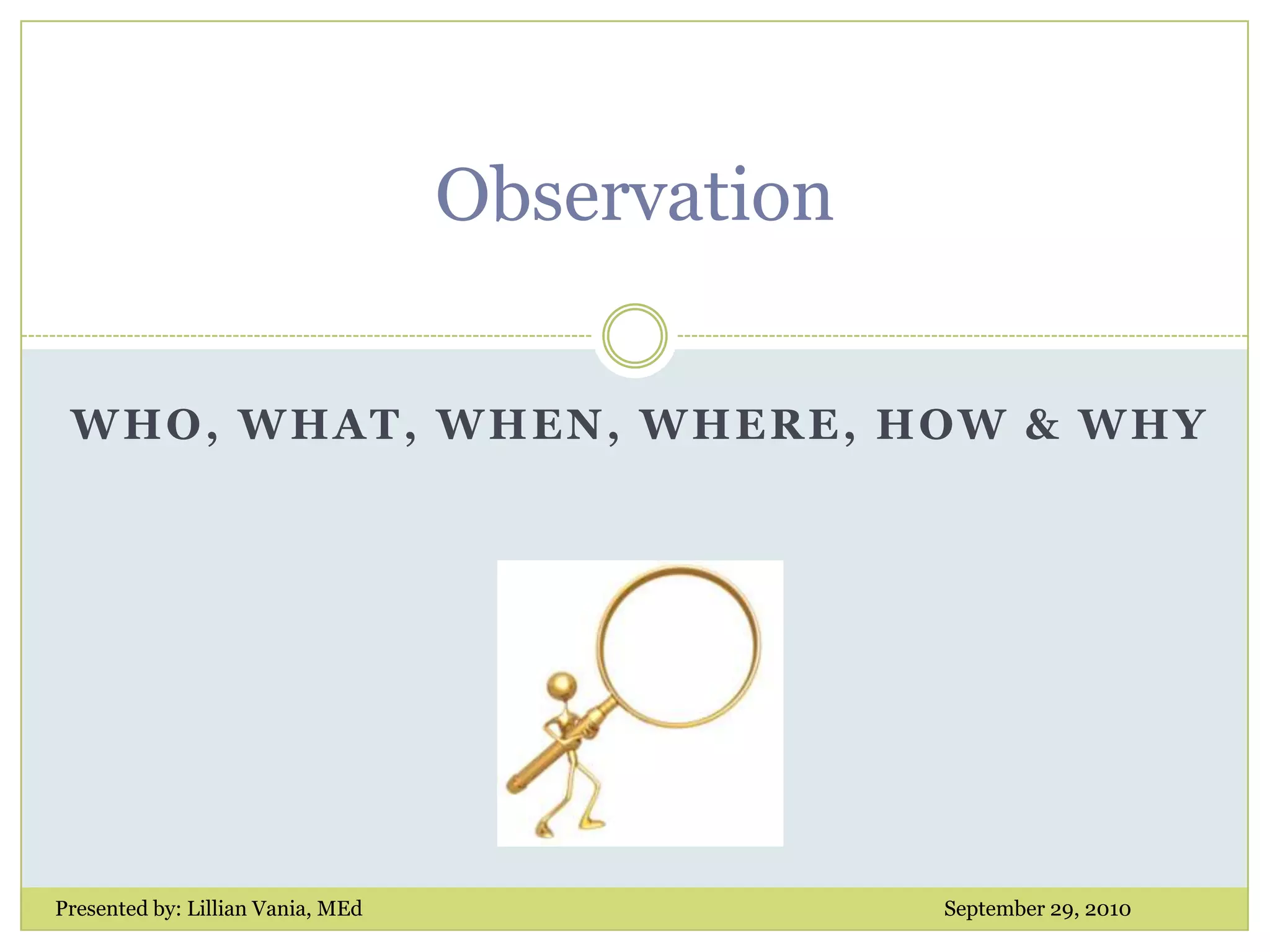 Observation

WHO, WHAT, WHEN, WHERE, HOW & WHY

Presented by: Lillian Vania, MEd

September 29, 2010